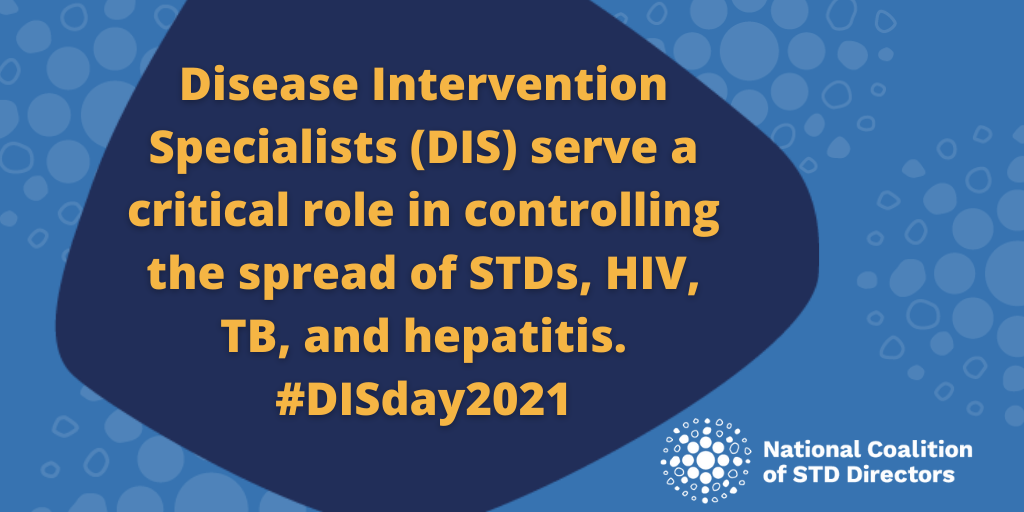 Disease Intervention Specialists (DIS) serve a critical role in controlling the spread of STDs, HIV, TB, and hepatitis. #DISday2021

National Coalition of STD Directors